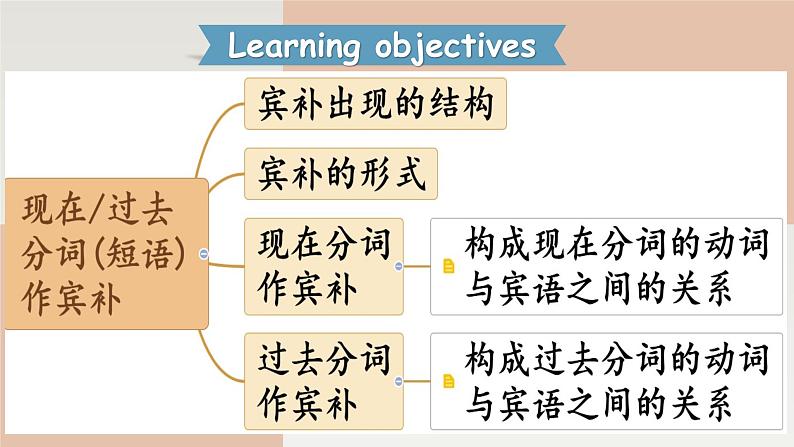 Learning objectives

现在/过去分词(短语)作宾补

宾补出现的结构

宾补的形式

现在分词作宾补

构成现在分词的动词与宾语之间的关系

过去分词作宾补

构成过去分词的动词与宾语之间的关系